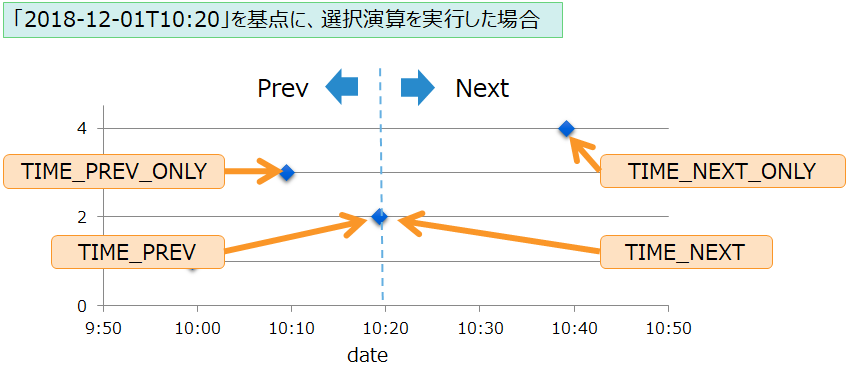 「2018-12-01T10:20」を基点に、選択演算を実行した場合

Prev

Next

4

2

0

TIME_PREV_ONLY

TIME_NEXT_ONLY

TIME_PREV

TIME_NEXT

9:50

10:00

10:10

10:20

10:30

10:40

10:50

date